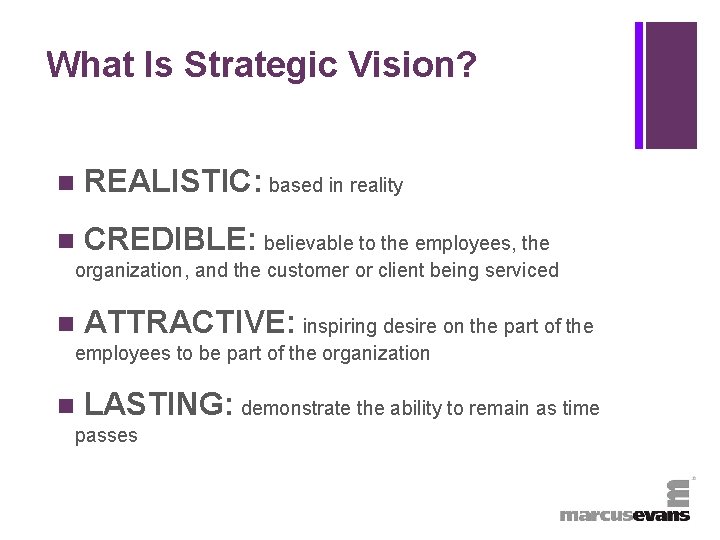 What Is Strategic Vision?

REALISTIC: based in reality

CREDIBLE: believable to the employees, the organization, and the customer or client being serviced

ATTRACTIVE: inspiring desire on the part of the employees to be part of the organization

LASTING: demonstrate the ability to remain as time passes

marcusevans